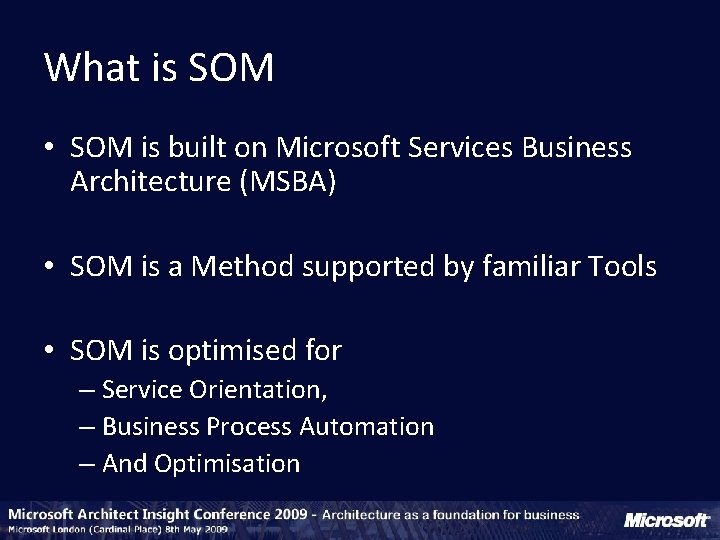 What is SOM

• SOM is built on Microsoft Services Business Architecture (MSBA)

• SOM is a Method supported by familiar Tools

• SOM is optimised for
– Service Orientation,
– Business Process Automation
– And Optimisation

Microsoft Architect Insight Conference 2009 - Architecture as a foundation for business
Microsoft London (Cardinal Place) 8th May 2009

Microsoft